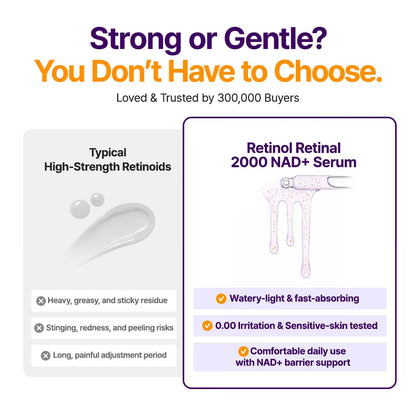 Strong or Gentle?
You Don't Have to Choose.
Loved & Trusted by 300,000 Buyers

Typical
High-Strength Retinoids

Heavy, greasy, and sticky residue

Stinging, redness, and peeling risks

Long, painful adjustment period

Retinol Retinal
2000 NAD+ Serum

Watery-light & fast-absorbing

0.00 Irritation & Sensitive-skin tested

Comfortable daily use
with NAD+ barrier support